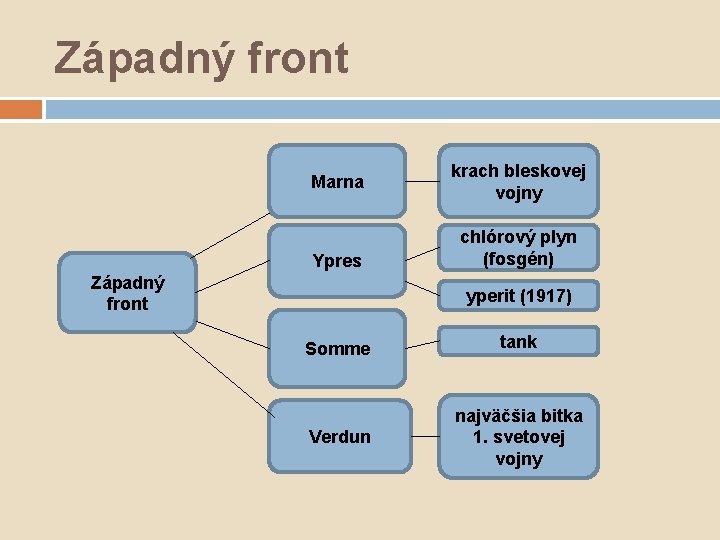 Západný front

Západný front

Marna

krach bleskovej vojny

Ypres

chlórový plyn (fosgén)

yperit (1917)

Somme

tank

Verdun

najväčšia bitka 1. svetovej vojny